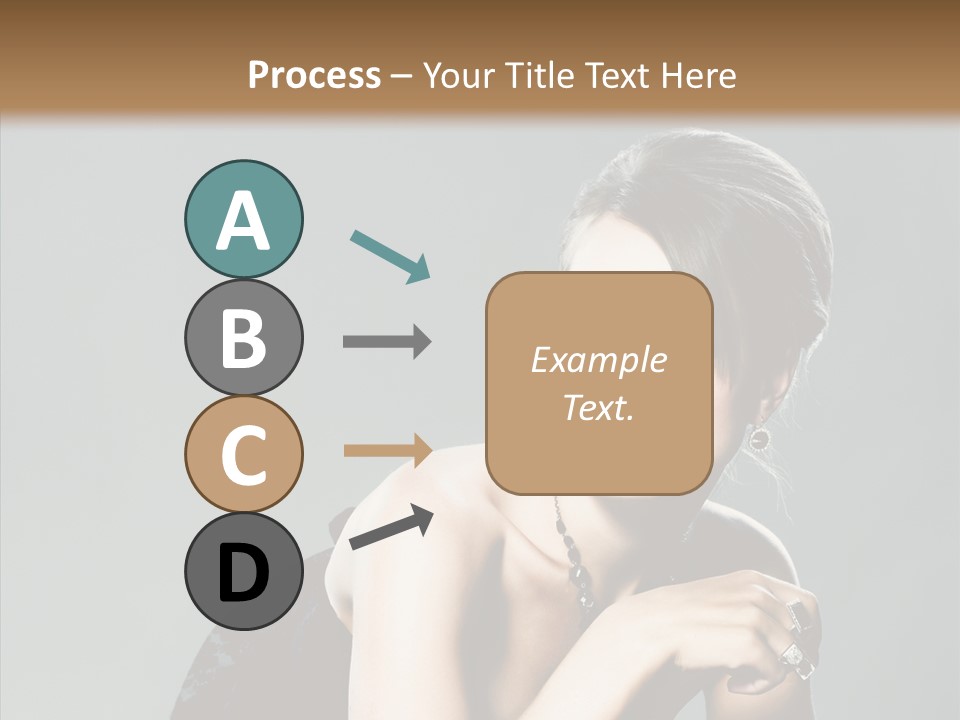 Process – Your Title Text Here

A

B

C

D

Example Text.